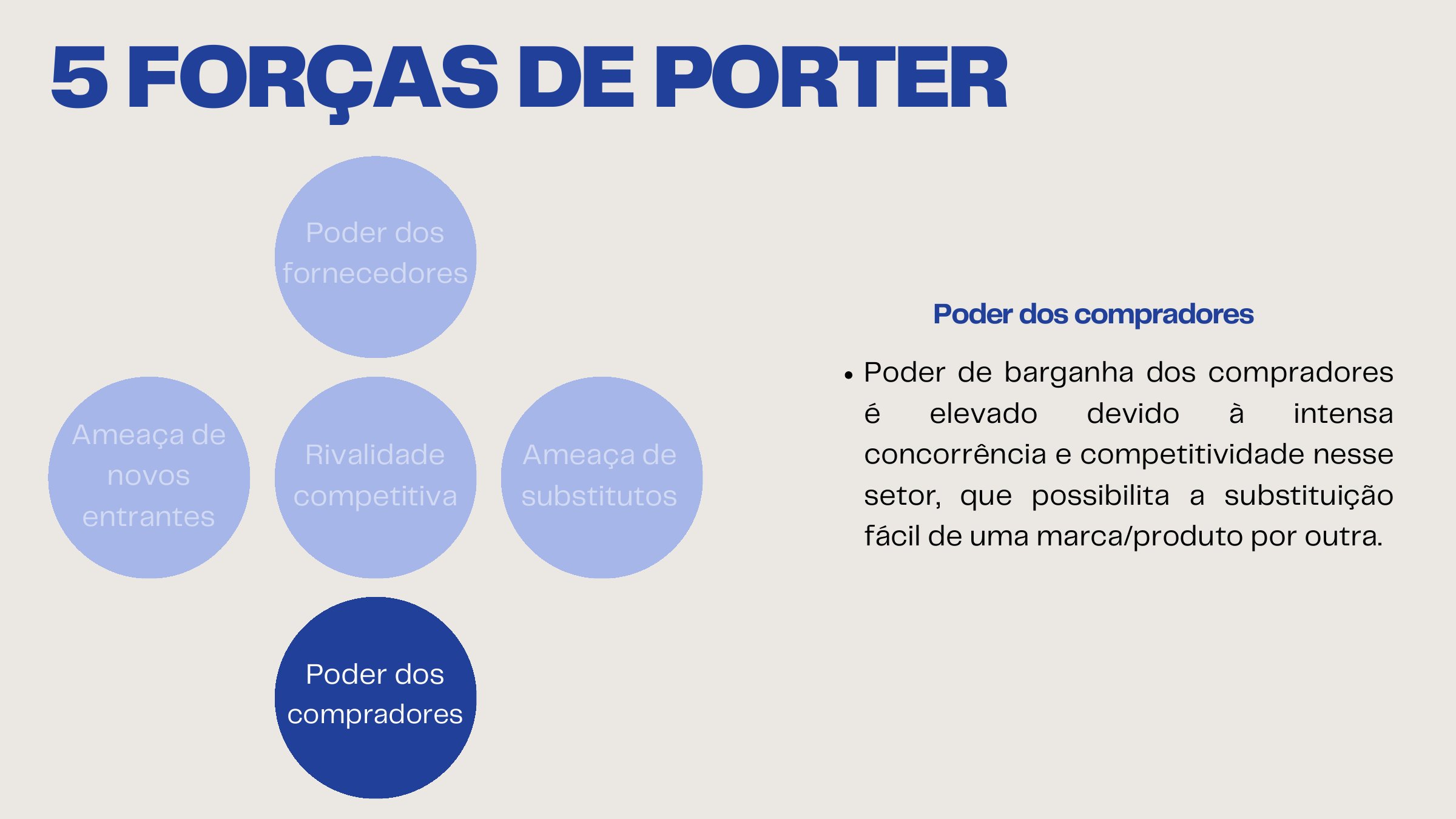 5 FORÇAS DE PORTER

Poder dos fornecedores

Ameaça de novos entrantes

Rivalidade competitiva

Ameaça de substitutos

Poder dos compradores

Poder dos compradores

• Poder de barganha dos compradores é elevado devido à intensa concorrência e competitividade nesse setor, que possibilita a substituição fácil de uma marca/produto por outra.